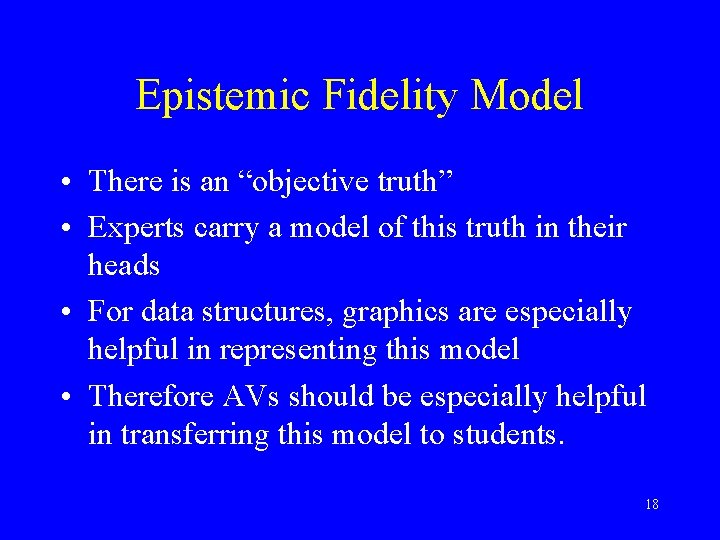 Epistemic Fidelity Model

• There is an “objective truth”
• Experts carry a model of this truth in their heads
• For data structures, graphics are especially helpful in representing this model
• Therefore AVs should be especially helpful in transferring this model to students.

18